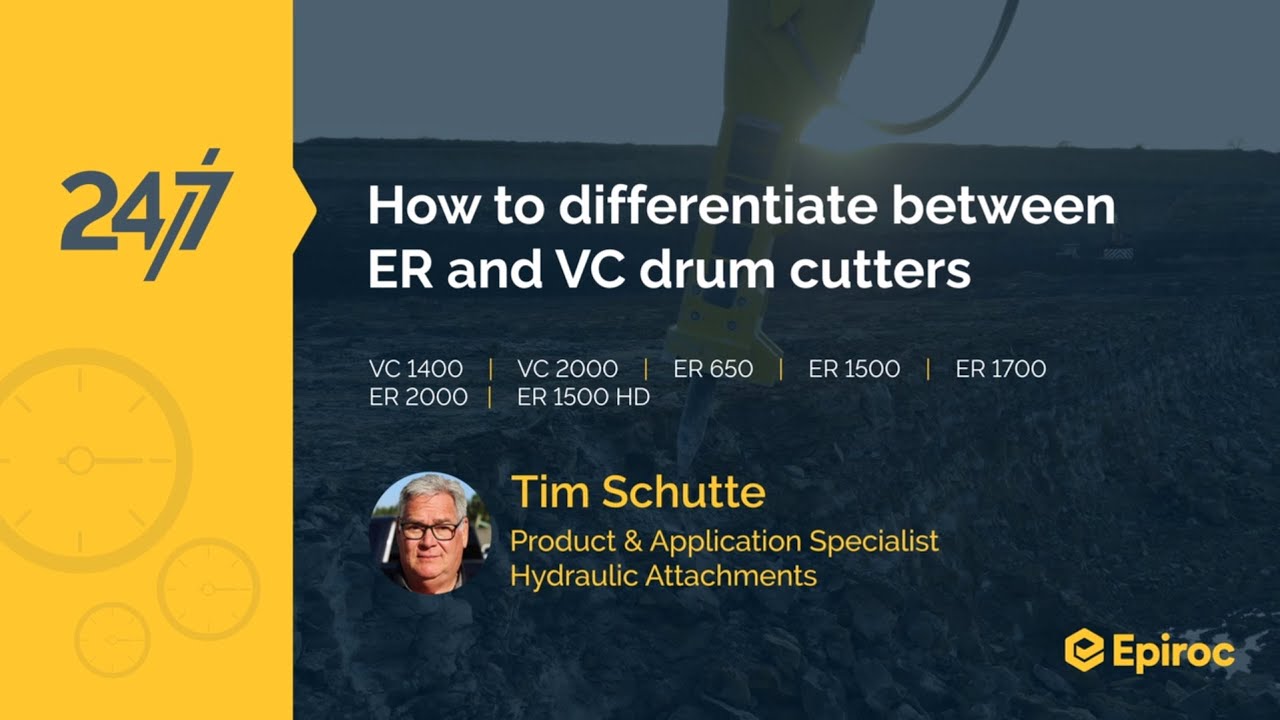 24/7

How to differentiate between ER and VC drum cutters

VC 1400 | VC 2000 | ER 650 | ER 1500 | ER 1700
ER 2000 | ER 1500 HD

Tim Schutte
Product & Application Specialist
Hydraulic Attachments

Epiroc